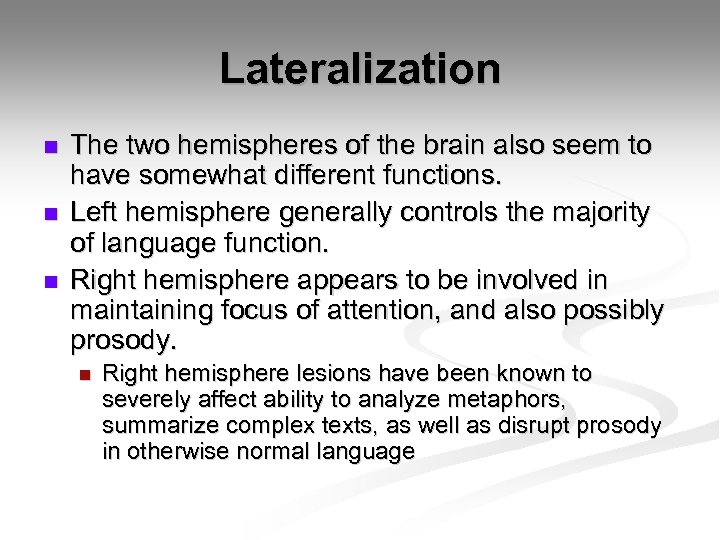 Lateralization

- The two hemispheres of the brain also seem to have somewhat different functions.
- Left hemisphere generally controls the majority of language function.
- Right hemisphere appears to be involved in maintaining focus of attention, and also possibly prosody.
  - Right hemisphere lesions have been known to severely affect ability to analyze metaphors, summarize complex texts, as well as disrupt prosody in otherwise normal language